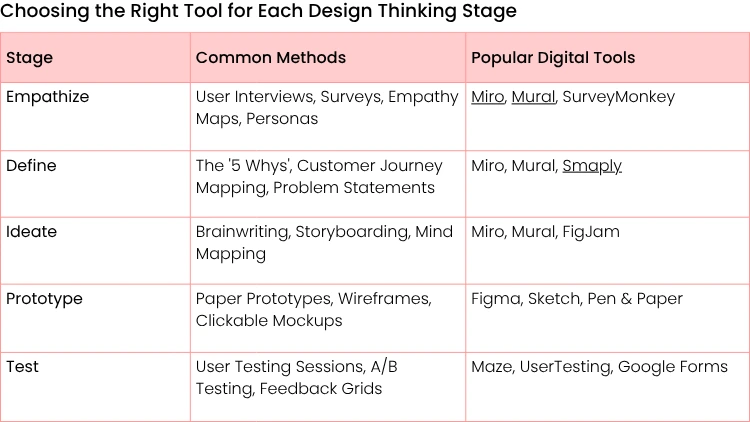 Choosing the Right Tool for Each Design Thinking Stage

| Stage | Common Methods | Popular Digital Tools |
|---|---|---|
| Empathize | User Interviews, Surveys, Empathy Maps, Personas | Miro, Mural, SurveyMonkey |
| Define | The '5 Whys', Customer Journey Mapping, Problem Statements | Miro, Mural, Smaply |
| Ideate | Brainwriting, Storyboarding, Mind Mapping | Miro, Mural, FigJam |
| Prototype | Paper Prototypes, Wireframes, Clickable Mockups | Figma, Sketch, Pen & Paper |
| Test | User Testing Sessions, A/B Testing, Feedback Grids | Maze, UserTesting, Google Forms |